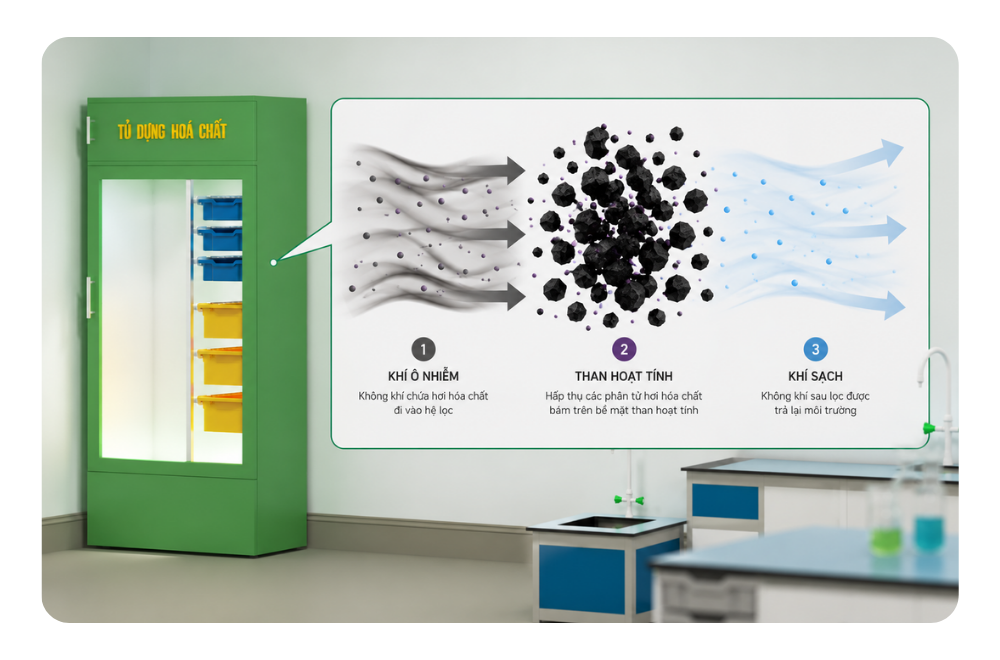 TỦ ĐỰNG HOÁ CHẤT

1
KHÍ Ô NHIỄM
Không khí chứa hơi hóa chất đi vào hệ lọc

2
THAN HOẠT TÍNH
Hấp thụ các phân tử hơi hóa chất bám trên bề mặt than hoạt tính

3
KHÍ SẠCH
Không khí sau lọc được trả lại môi trường